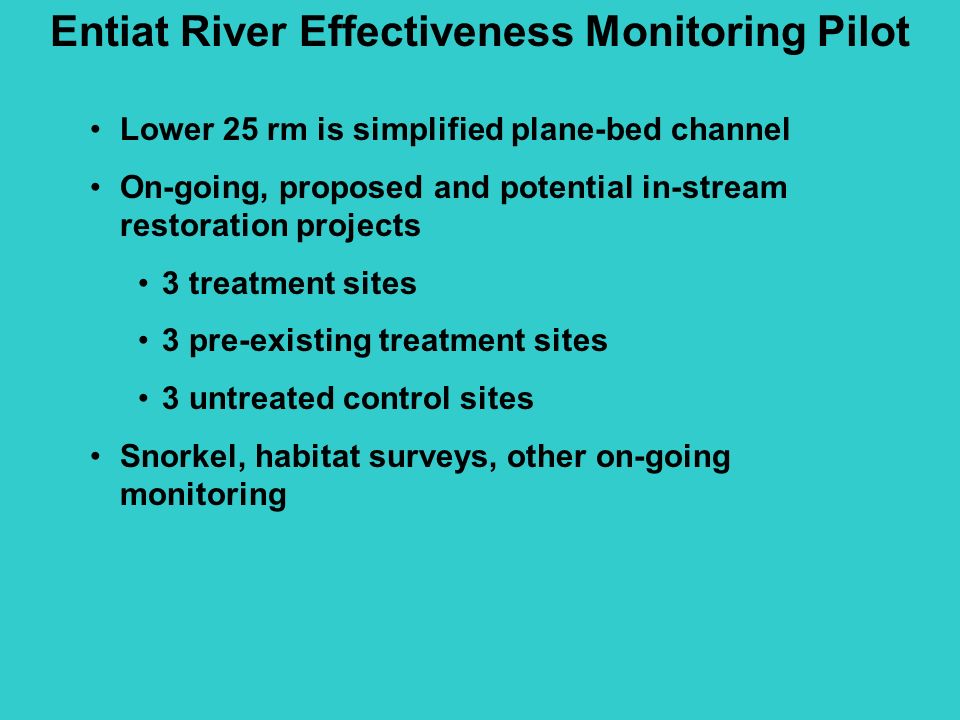 Entiat River Effectiveness Monitoring Pilot

• Lower 25 rm is simplified plane-bed channel

• On-going, proposed and potential in-stream restoration projects

• 3 treatment sites

• 3 pre-existing treatment sites

• 3 untreated control sites

• Snorkel, habitat surveys, other on-going monitoring